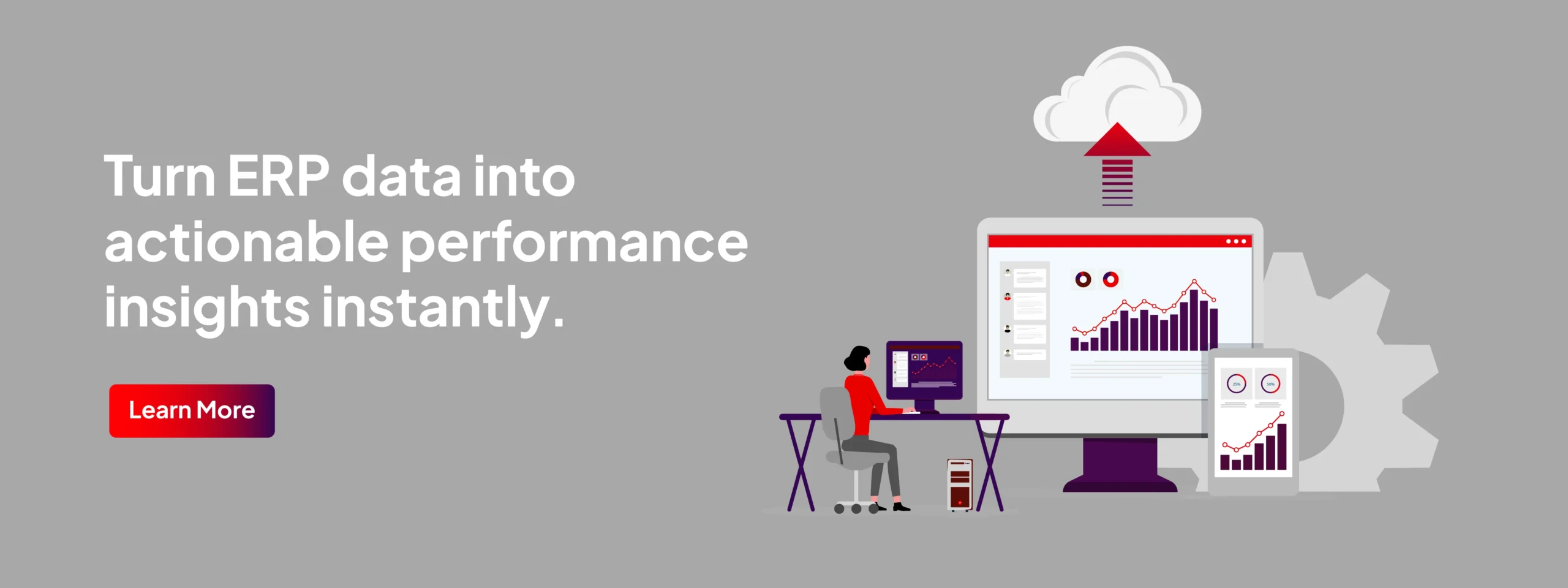 Turn ERP data into actionable performance insights instantly.

Learn More